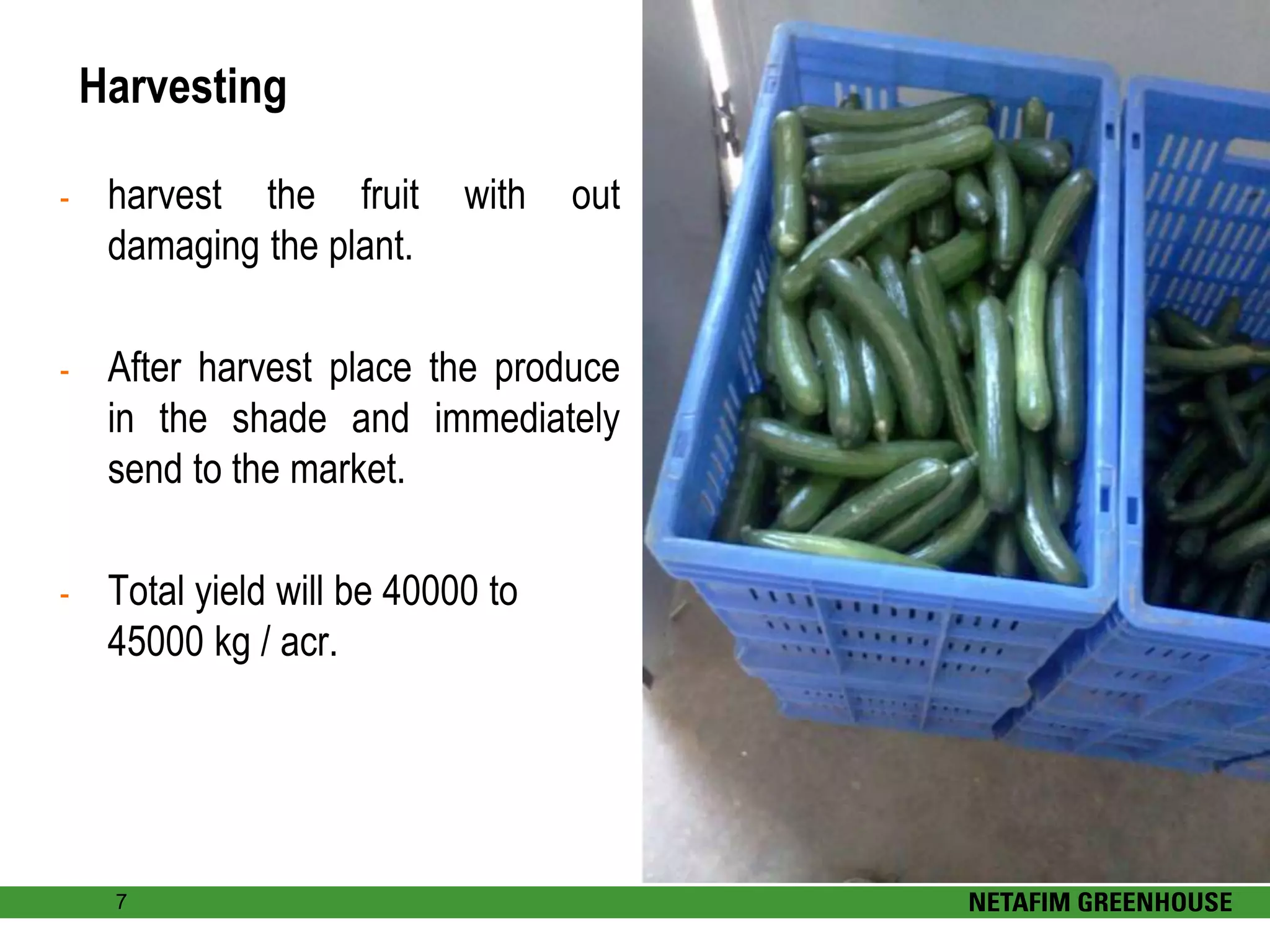 Harvesting

- harvest the fruit with out damaging the plant.

- After harvest place the produce in the shade and immediately send to the market.

- Total yield will be 40000 to 45000 kg / acr.

7

NETAFIM GREENHOUSE